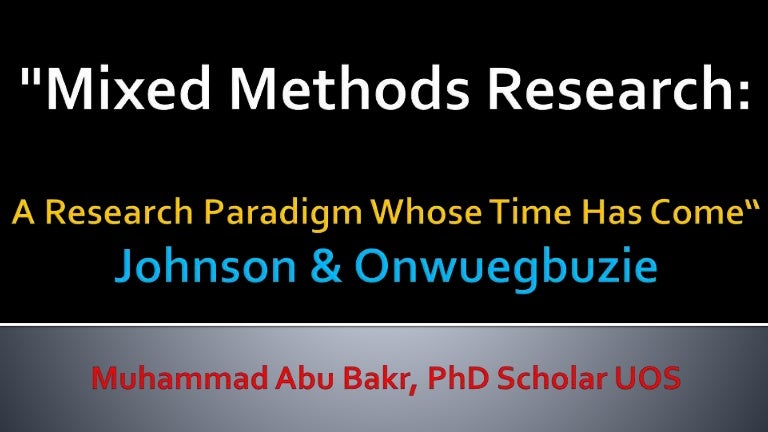 "Mixed Methods Research:

A Research Paradigm Whose Time Has Come“

Johnson & Onwuegbuzie

Muhammad Abu Bakr, PhD Scholar UOS